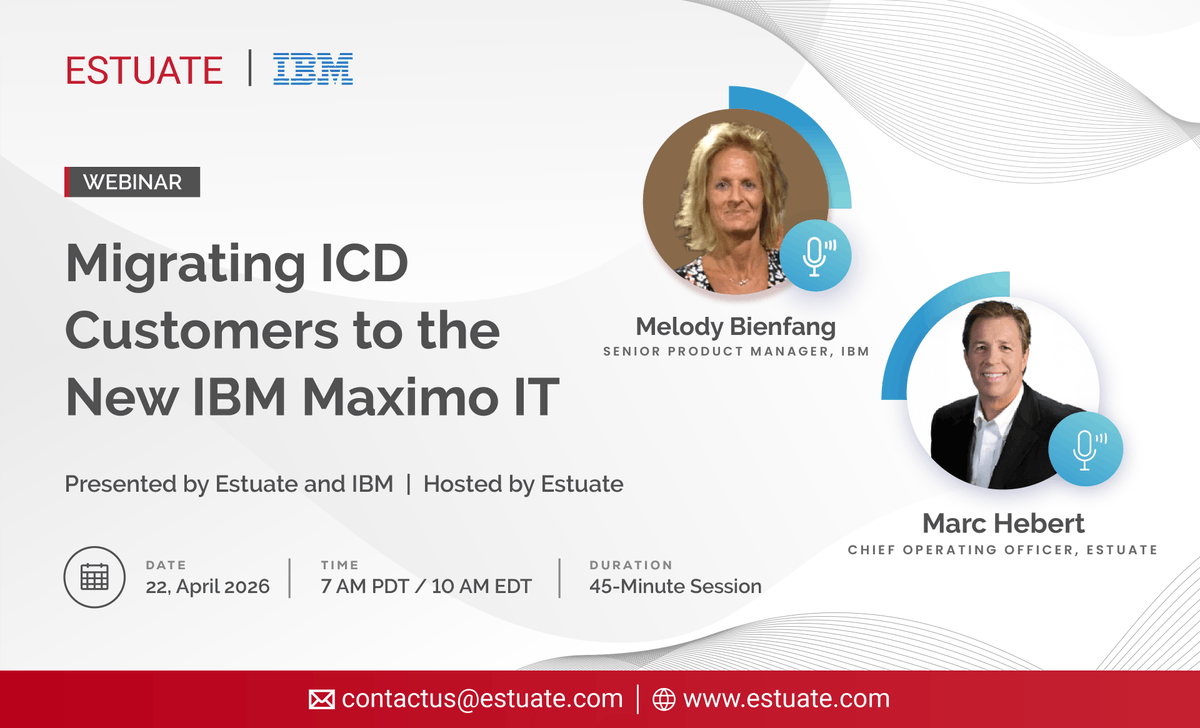 ESTUATE | IBM

WEBINAR

Migrating ICD Customers to the New IBM Maximo IT

Presented by Estuate and IBM | Hosted by Estuate

DATE
22, April 2026

TIME
7 AM PDT / 10 AM EDT

DURATION
45-Minute Session

Melody Bienfang
SENIOR PRODUCT MANAGER, IBM

Marc Hebert
CHIEF OPERATING OFFICER, ESTUATE

contactus@estuate.com | www.estuate.com